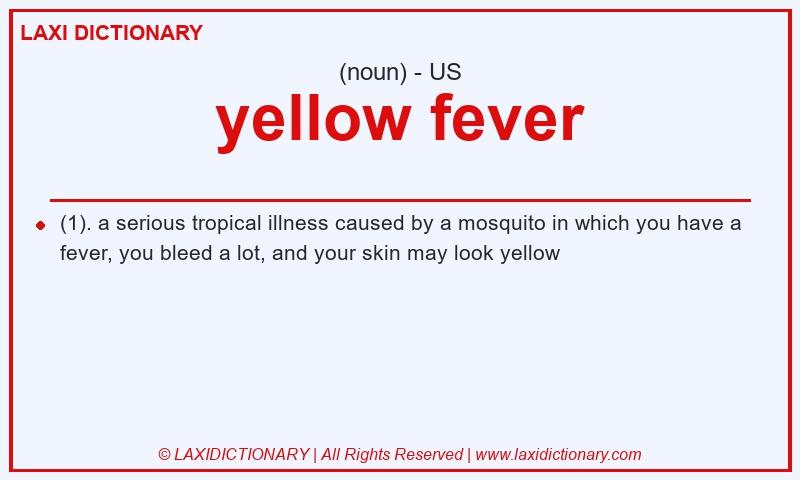 LAXI DICTIONARY

(noun) - US

yellow fever

(1). a serious tropical illness caused by a mosquito in which you have a fever, you bleed a lot, and your skin may look yellow

© LAXIDICTIONARY | All Rights Reserved | www.laxidictionary.com